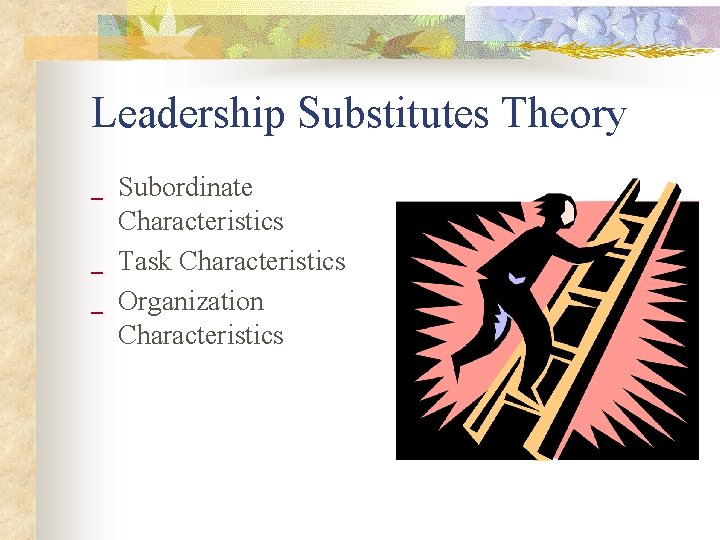 Leadership Substitutes Theory

_ Subordinate Characteristics
_ Task Characteristics
_ Organization Characteristics